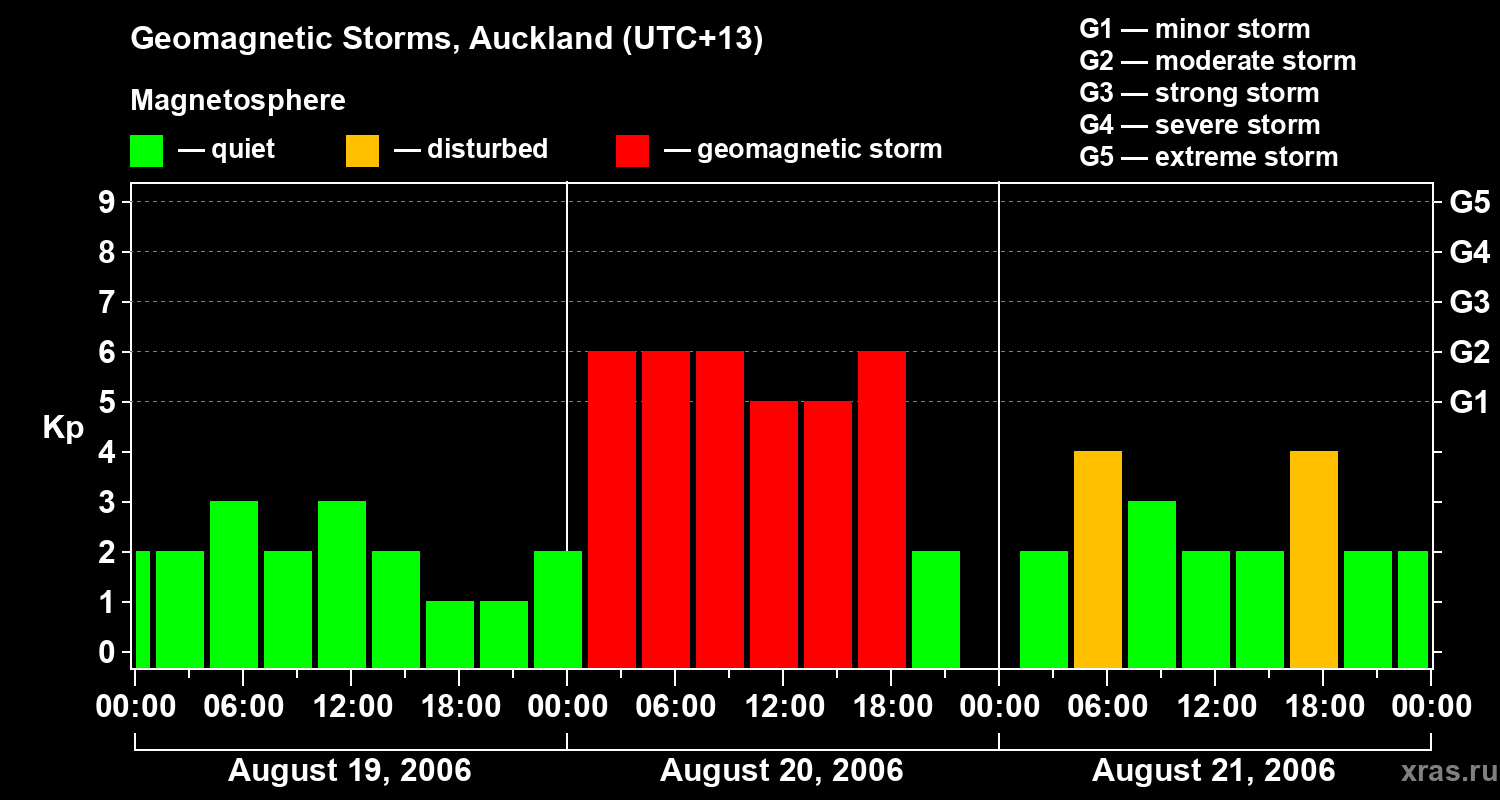 Geomagnetic Storms, Auckland (UTC+13)

Magnetosphere

— quiet — disturbed — geomagnetic storm

G1 — minor storm
G2 — moderate storm
G3 — strong storm
G4 — severe storm
G5 — extreme storm

Kp

9
8
7
6
5
4
3
2
1
0

G5
G4
G3
G2
G1

00:00 06:00 12:00 18:00 00:00 06:00 12:00 18:00 00:00 06:00 12:00 18:00 00:00

August 19, 2006
August 20, 2006
August 21, 2006

xras.ru